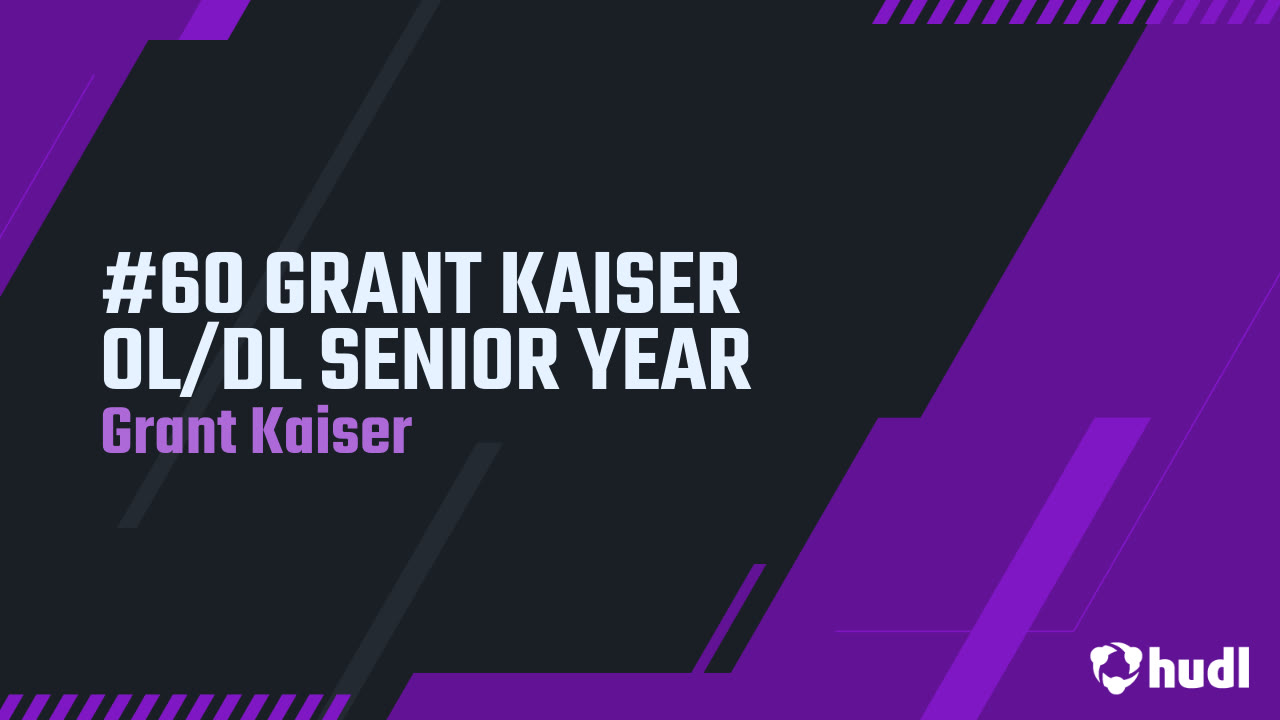 #60 GRANT KAISER OL/DL SENIOR YEAR

Grant Kaiser

hudl